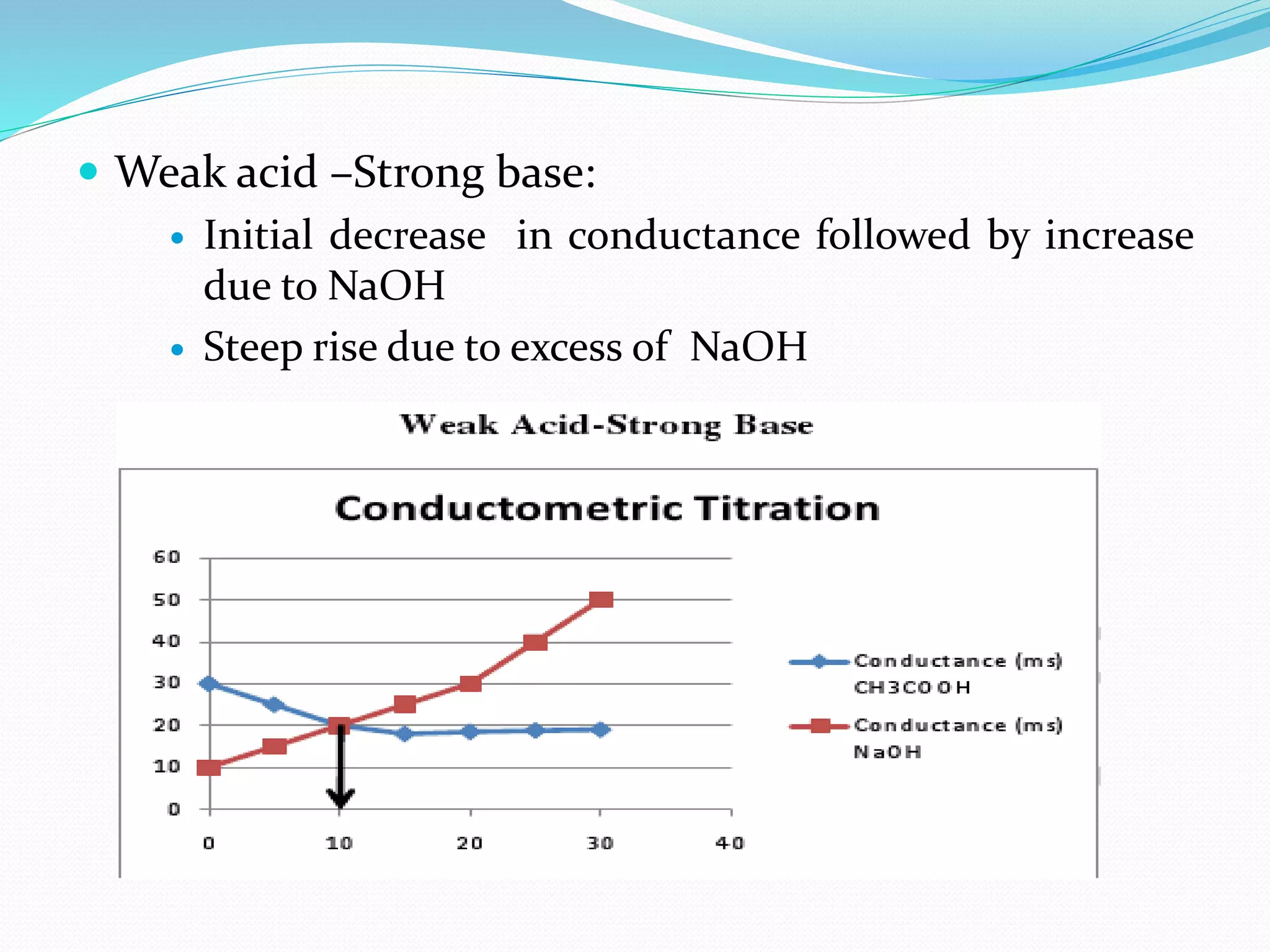 Weak acid –Strong base:

Initial decrease in conductance followed by increase due to NaOH

Steep rise due to excess of NaOH

Weak Acid-Strong Base

Conductometric Titration

60
50
40
30
20
10
0

0 10 20 30 40

Conductance (ms) CH3COOH

Conductance (ms) NaOH